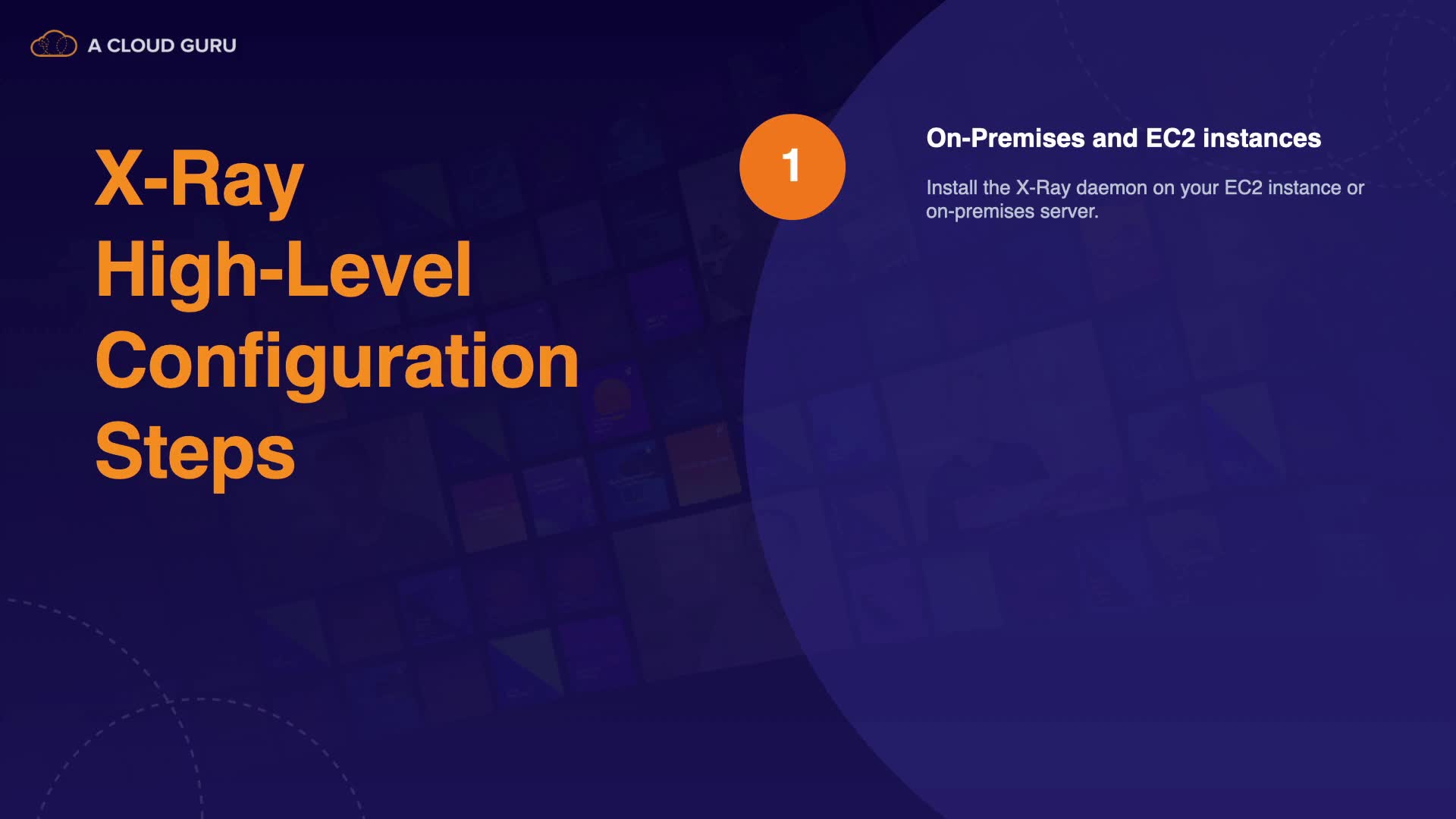 A CLOUD GURU

X-Ray High-Level Configuration Steps

1

On-Premises and EC2 instances

Install the X-Ray daemon on your EC2 instance or on-premises server.